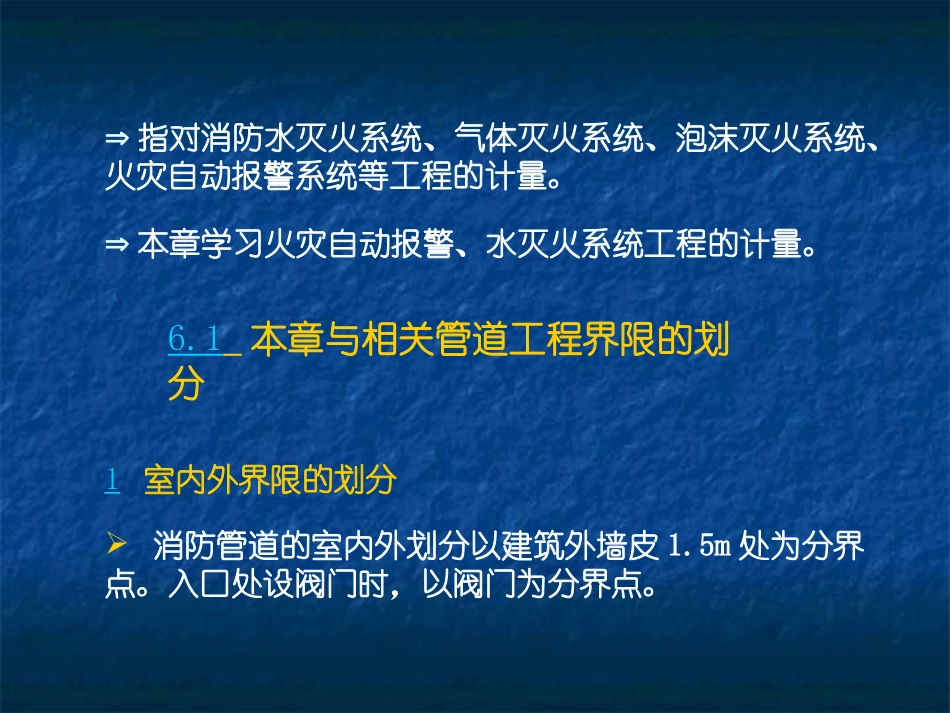 ⇒ 指对消防水灭火系统、气体灭火系统、泡沫灭火系统、火灾自动报警系统等工程的计量。

⇒ 本章学习火灾自动报警、水灭火系统工程的计量。

6.1 本章与相关管道工程界限的划分

1 室内外界限的划分

➢ 消防管道的室内外划分以建筑外墙皮 1.5m 处为分界点。入口处设阀门时，以阀门为分界点。